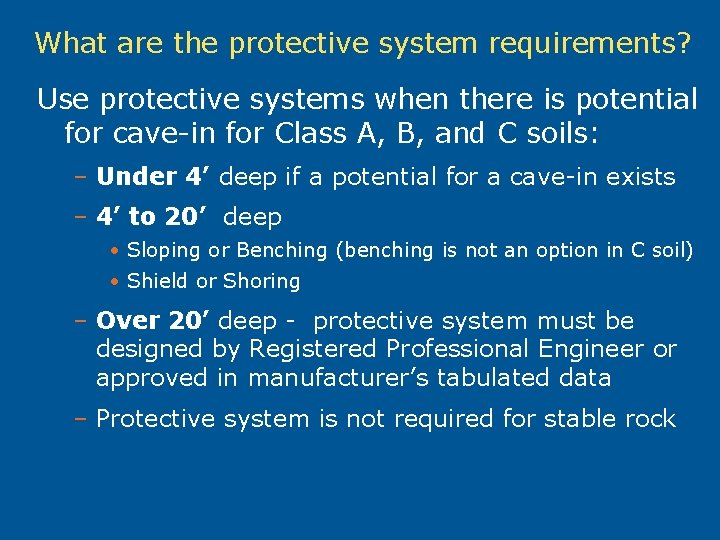 What are the protective system requirements?

Use protective systems when there is potential for cave-in for Class A, B, and C soils:

– Under 4’ deep if a potential for a cave-in exists

– 4’ to 20’ deep

• Sloping or Benching (benching is not an option in C soil)

• Shield or Shoring

– Over 20’ deep - protective system must be designed by Registered Professional Engineer or approved in manufacturer’s tabulated data

– Protective system is not required for stable rock